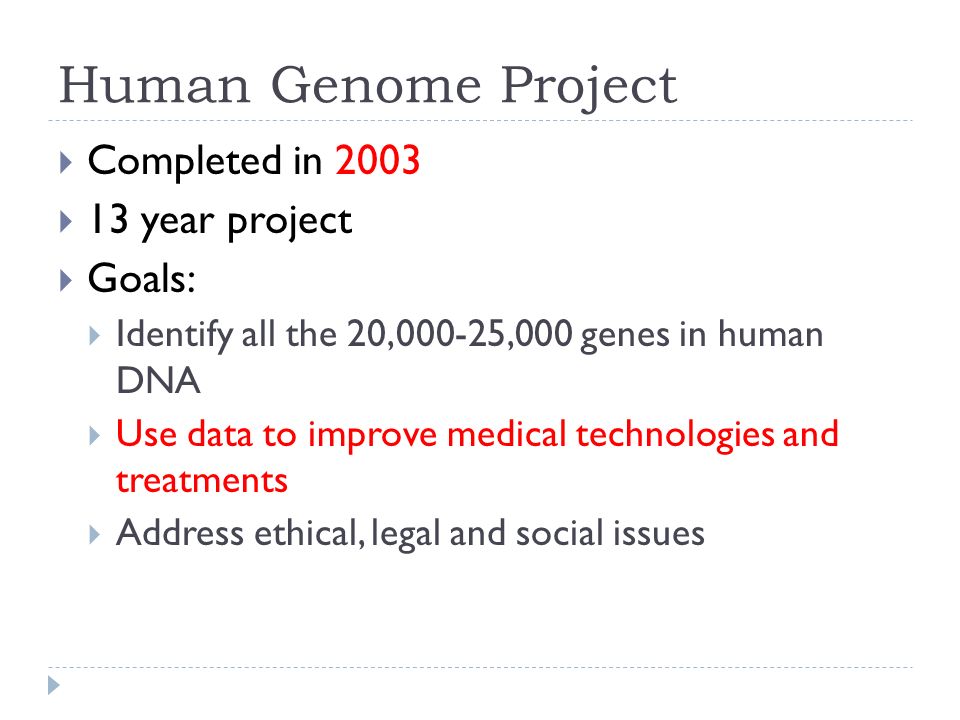 Human Genome Project

Completed in 2003

13 year project

Goals:

Identify all the 20,000-25,000 genes in human DNA

Use data to improve medical technologies and treatments

Address ethical, legal and social issues